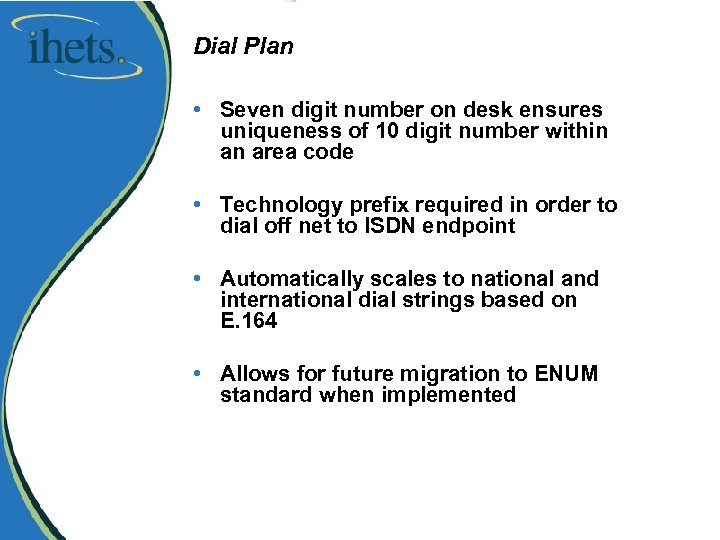 ihets.

Dial Plan

• Seven digit number on desk ensures uniqueness of 10 digit number within an area code

• Technology prefix required in order to dial off net to ISDN endpoint

• Automatically scales to national and international dial strings based on E.164

• Allows for future migration to ENUM standard when implemented